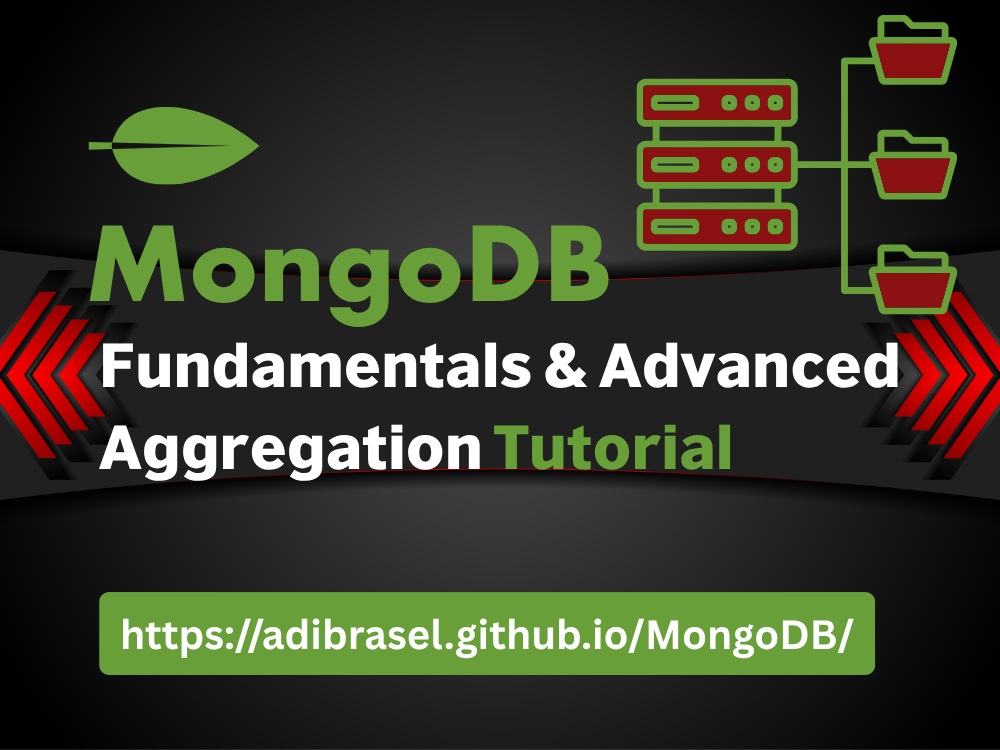 MongoDB

Fundamentals & Advanced Aggregation Tutorial

https://adibrasel.github.io/MongoDB/